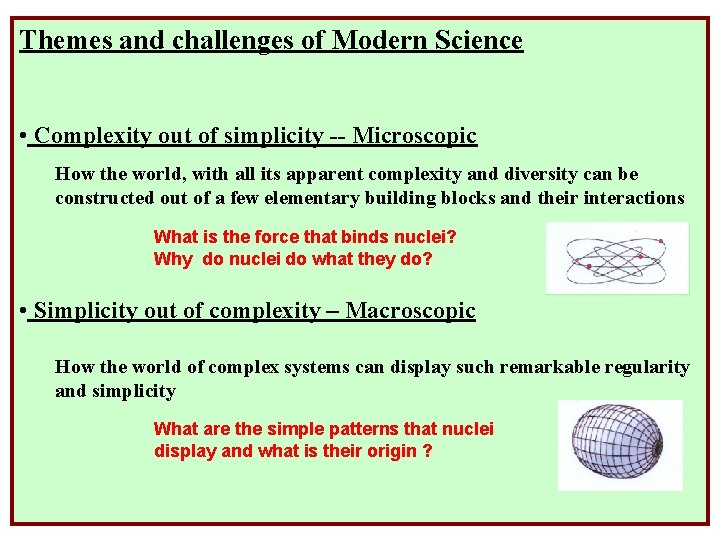 Themes and challenges of Modern Science

• Complexity out of simplicity -- Microscopic

How the world, with all its apparent complexity and diversity can be constructed out of a few elementary building blocks and their interactions

What is the force that binds nuclei?
Why do nuclei do what they do?

• Simplicity out of complexity – Macroscopic

How the world of complex systems can display such remarkable regularity and simplicity

What are the simple patterns that nuclei display and what is their origin ?